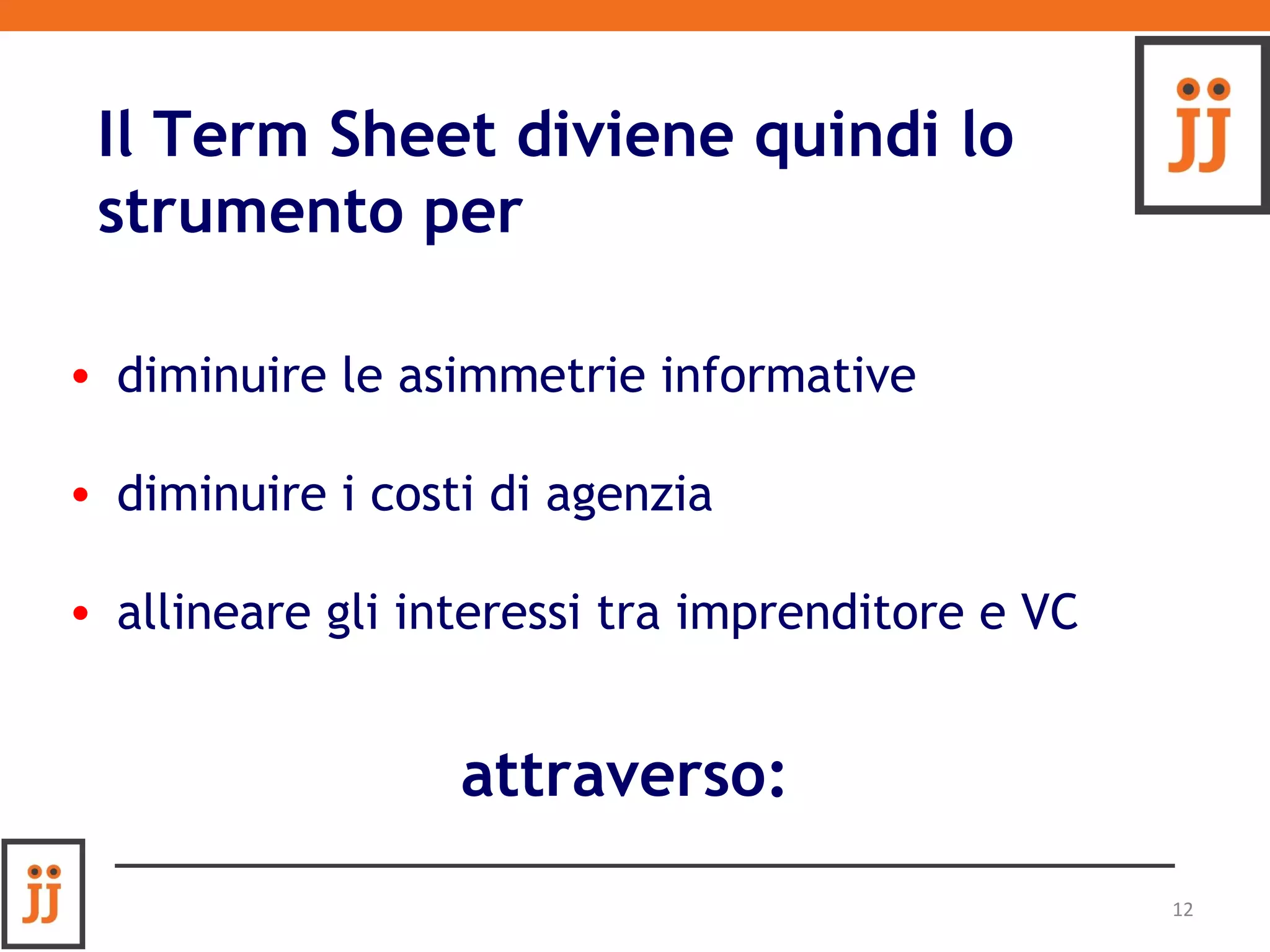 JJ

Il Term Sheet diviene quindi lo strumento per

• diminuire le asimmetrie informative

• diminuire i costi di agenzia

• allineare gli interessi tra imprenditore e VC

attraverso:

JJ

12